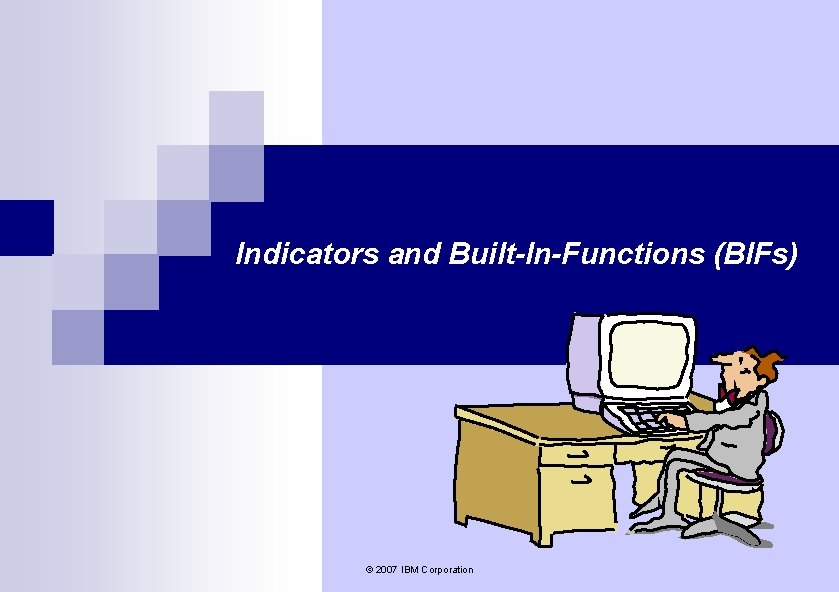 Indicators and Built-In-Functions (BIFs)

© 2007 IBM Corporation